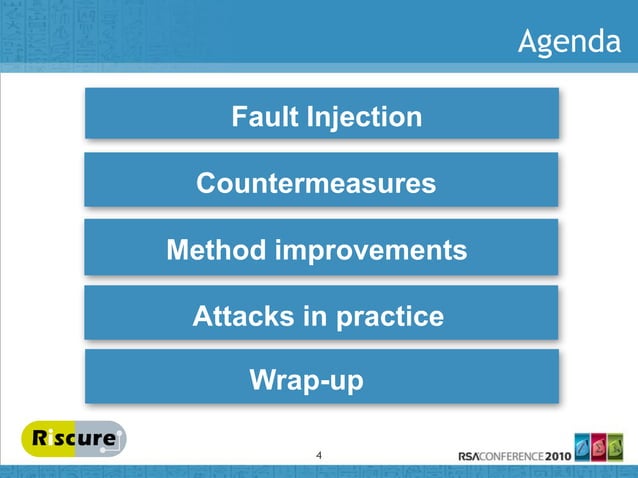 Agenda

Fault Injection

Countermeasures

Method improvements

Attacks in practice

Wrap-up

Riscure

4

RSACONFERENCE2010